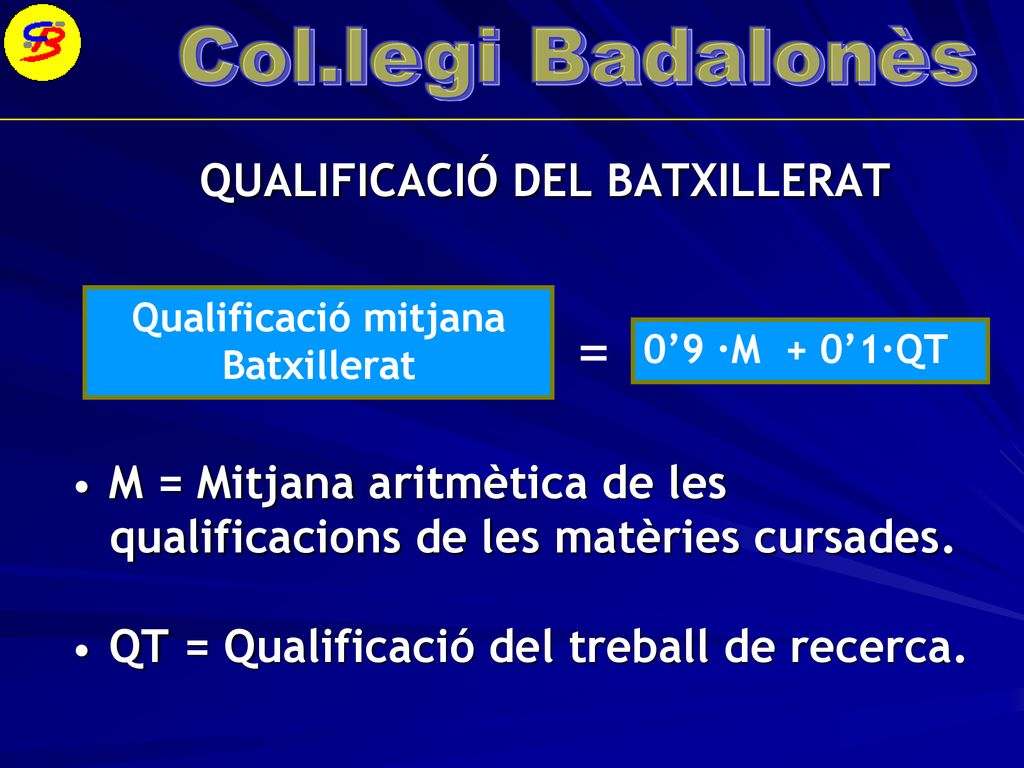 CB

Col.legi Badalonès

QUALIFICACIÓ DEL BATXILLERAT

Qualificació mitjana Batxillerat

=

0’9 ·M + 0’1·QT

• M = Mitjana aritmètica de les qualificacions de les matèries cursades.

• QT = Qualificació del treball de recerca.